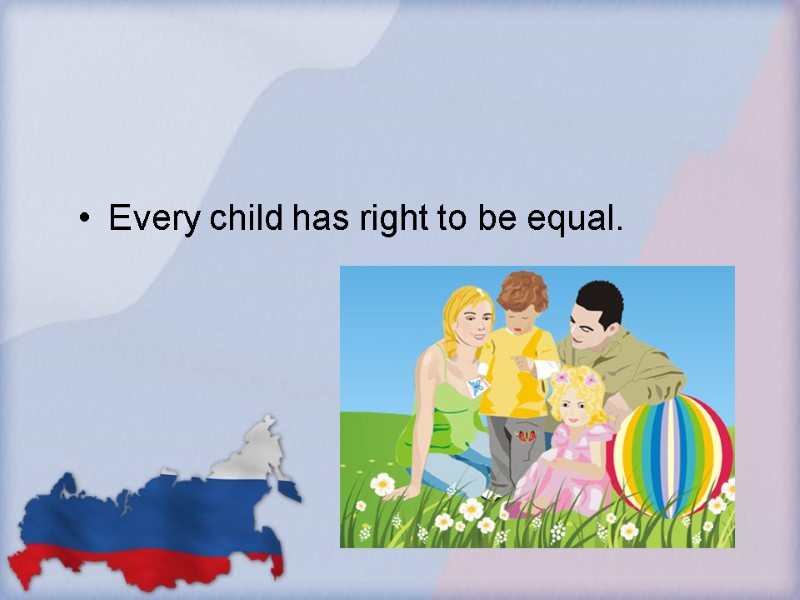 • Every child has right to be equal.